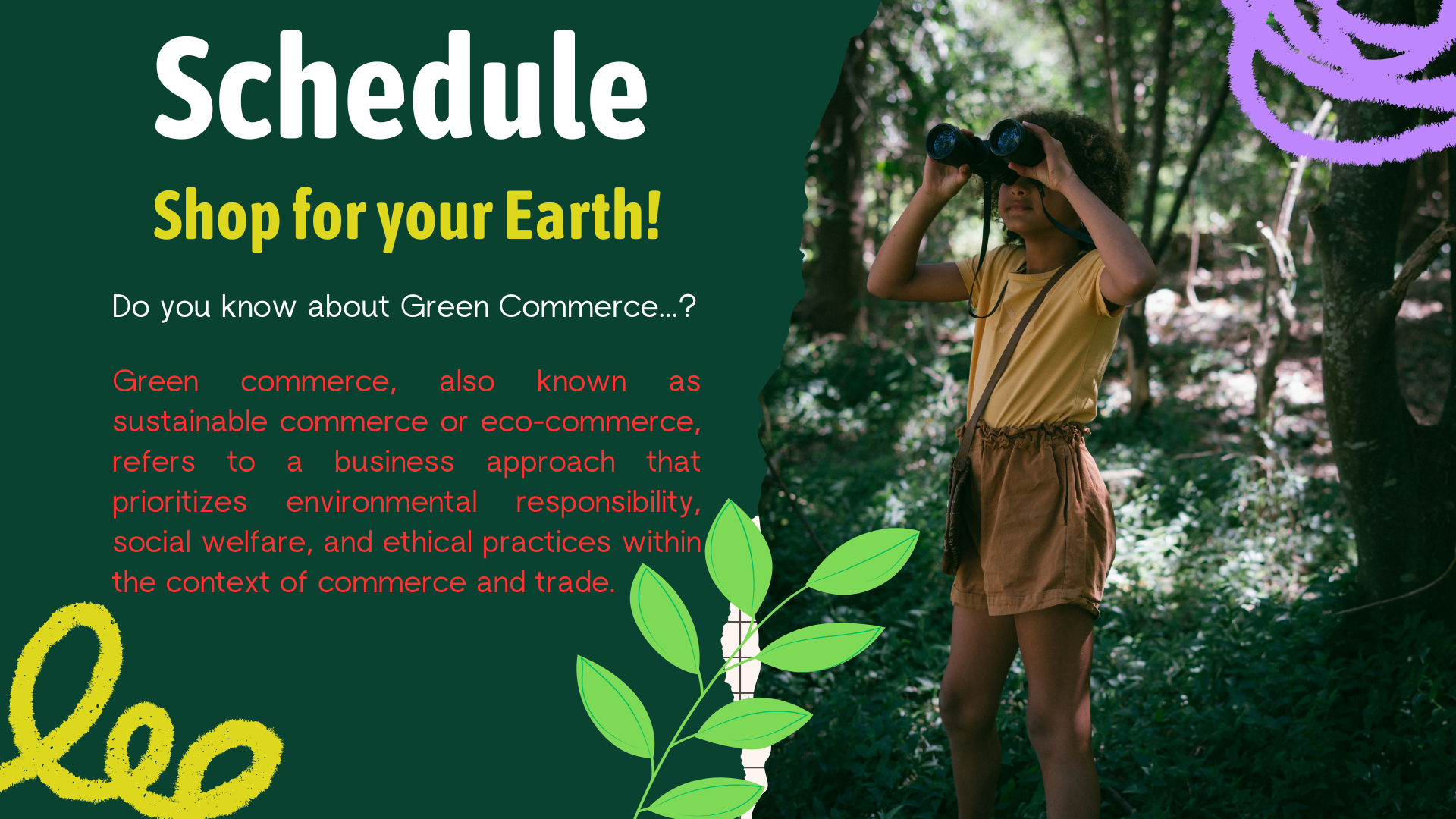 Schedule

Shop for your Earth!

Do you know about Green Commerce...?

Green commerce, also known as sustainable commerce or eco-commerce, refers to a business approach that prioritizes environmental responsibility, social welfare, and ethical practices within the context of commerce and trade.